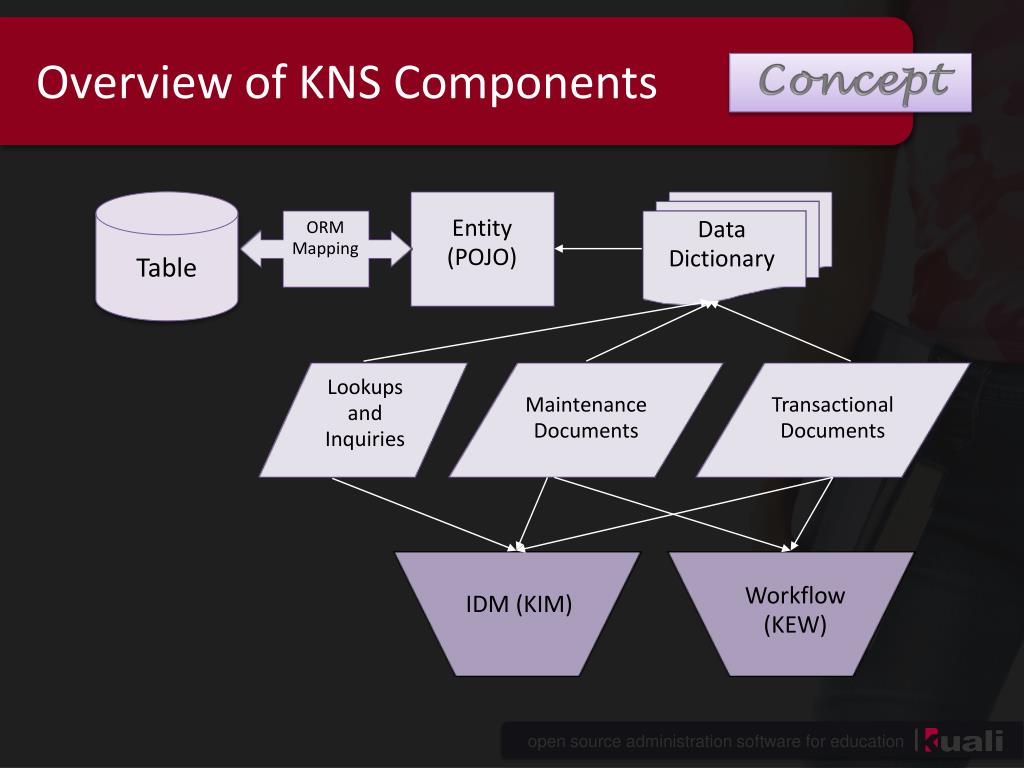 Overview of KNS Components

Concept

Table

ORM Mapping

Entity (POJO)

Data Dictionary

Lookups and Inquiries

Maintenance Documents

Transactional Documents

IDM (KIM)

Workflow (KEW)

open source administration software for education | kuali